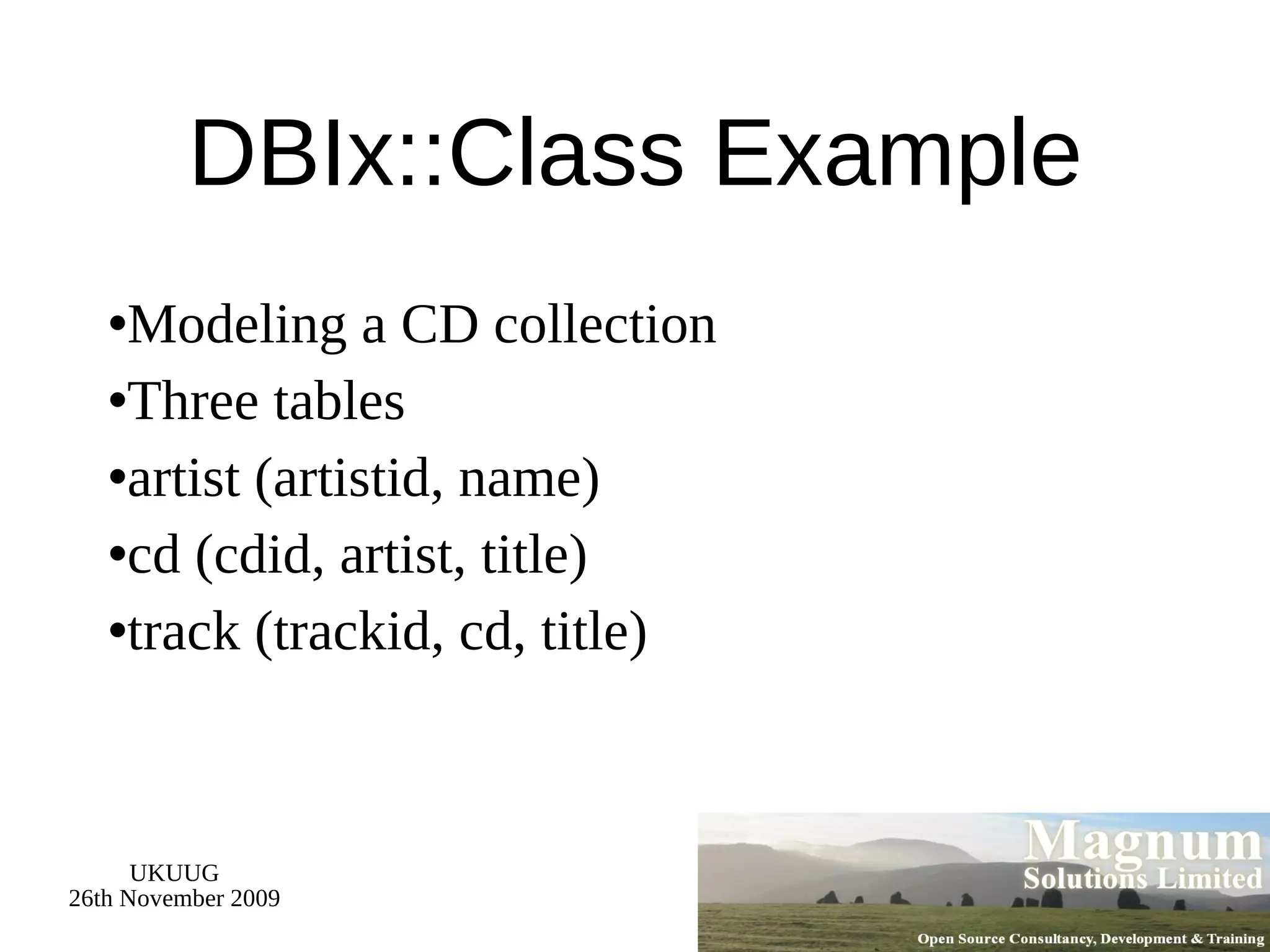 DBIx::Class Example

•Modeling a CD collection
•Three tables
•artist (artistid, name)
•cd (cdid, artist, title)
•track (trackid, cd, title)

UKUUG
26th November 2009

Magnum
Solutions Limited
Open Source Consultancy, Development & Training